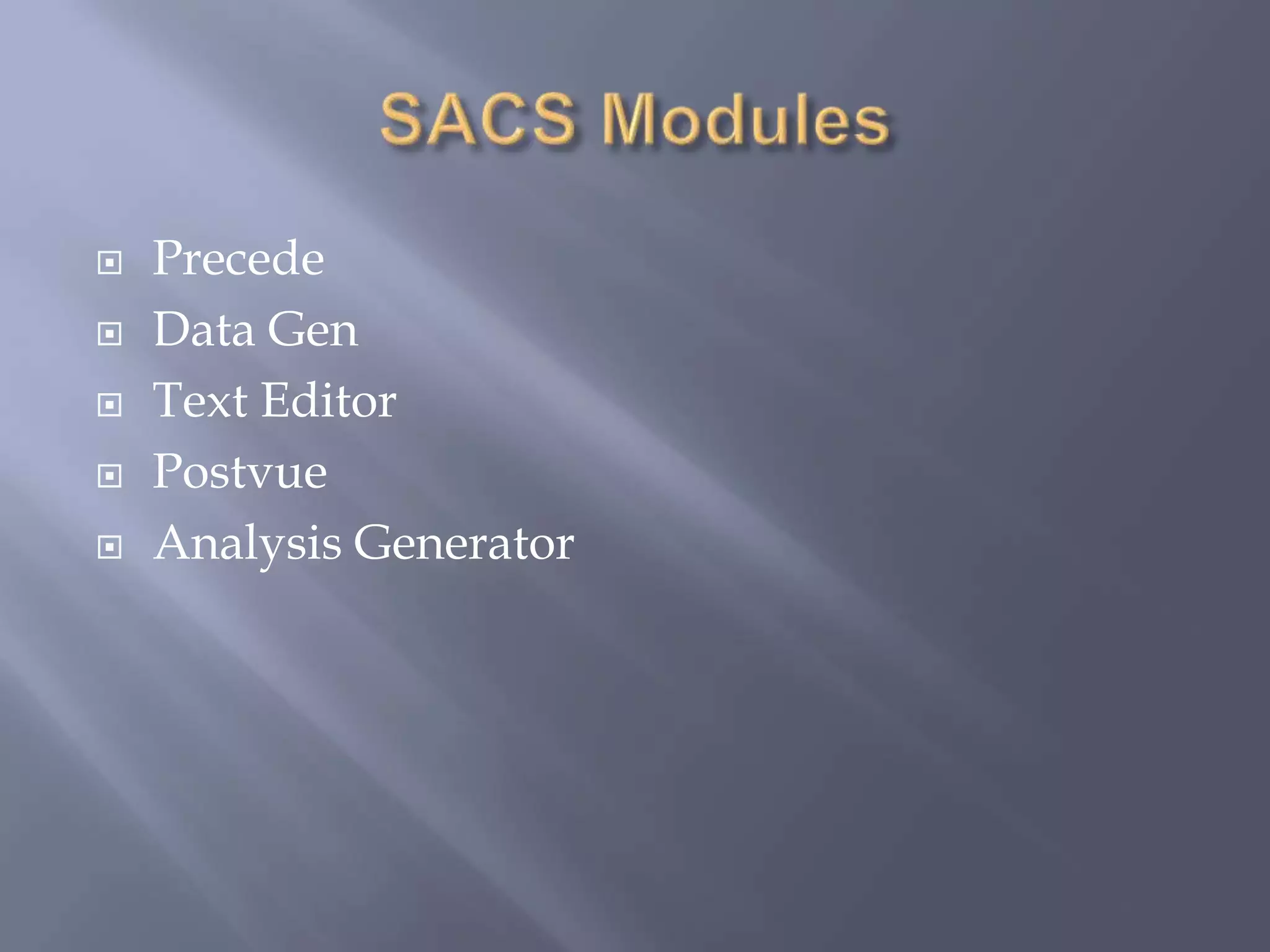 SACS Modules

- Precede
- Data Gen
- Text Editor
- Postvue
- Analysis Generator